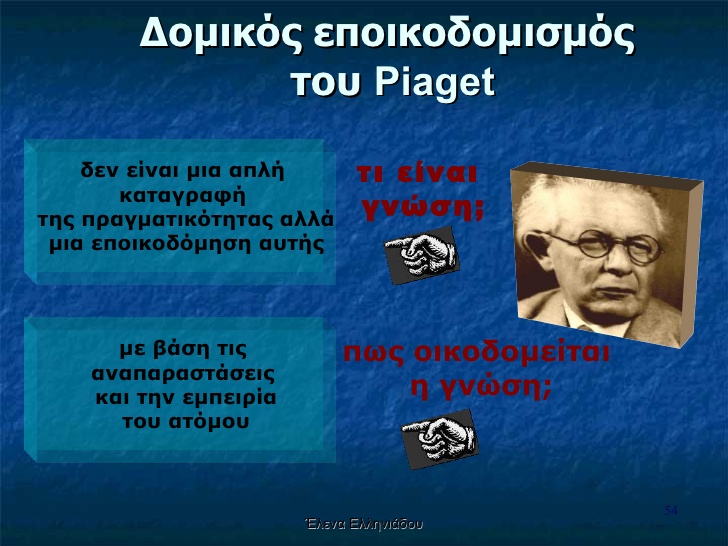 Δομικός εποικοδομισμός του Piaget

δεν είναι μια απλή καταγραφή της πραγματικότητας αλλά μια εποικοδόμηση αυτής

τι είναι γνώση;

με βάση τις αναπαραστάσεις και την εμπειρία του ατόμου

πως οικοδομείται η γνώση;

54

Έλενα Ελληνιάδου